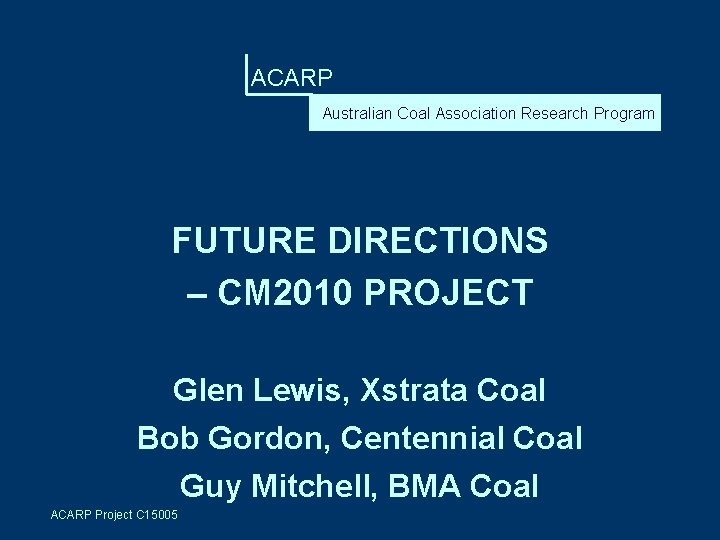 ACARP

Australian Coal Association Research Program

FUTURE DIRECTIONS
– CM2010 PROJECT

Glen Lewis, Xstrata Coal
Bob Gordon, Centennial Coal
Guy Mitchell, BMA Coal

ACARP Project C15005